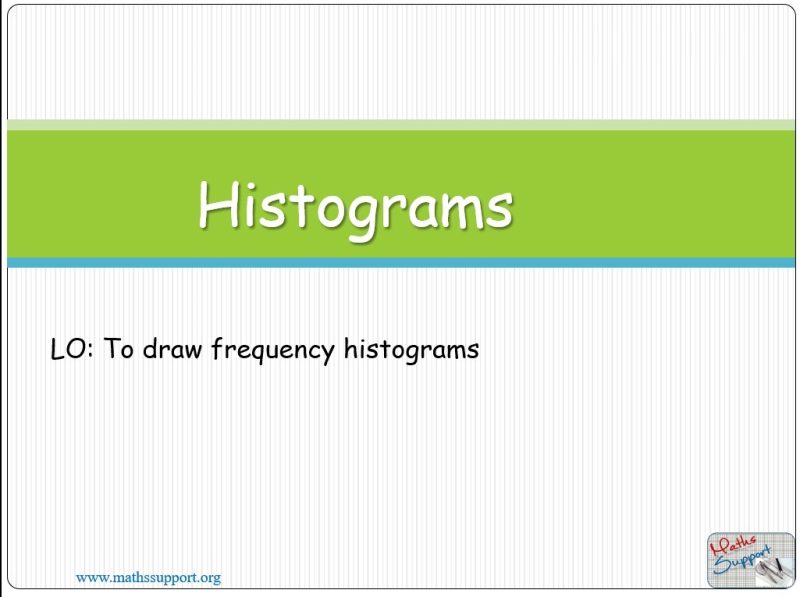 Histograms

LO: To draw frequency histograms

www.mathssupport.org

Maths Support